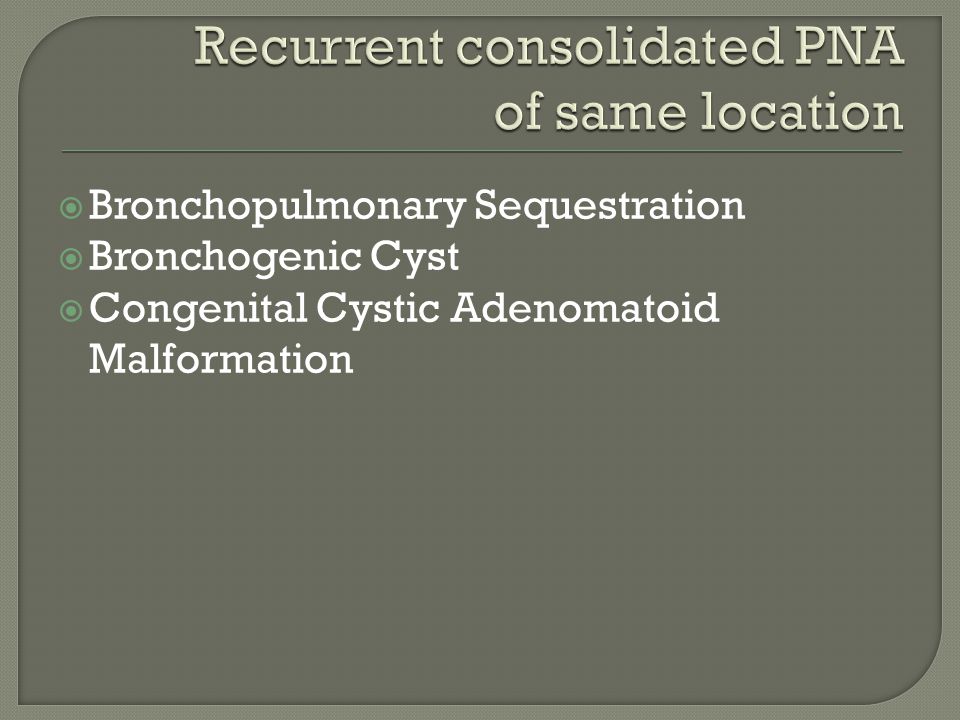 Recurrent consolidated PNA of same location

Bronchopulmonary Sequestration
Bronchogenic Cyst
Congenital Cystic Adenomatoid Malformation